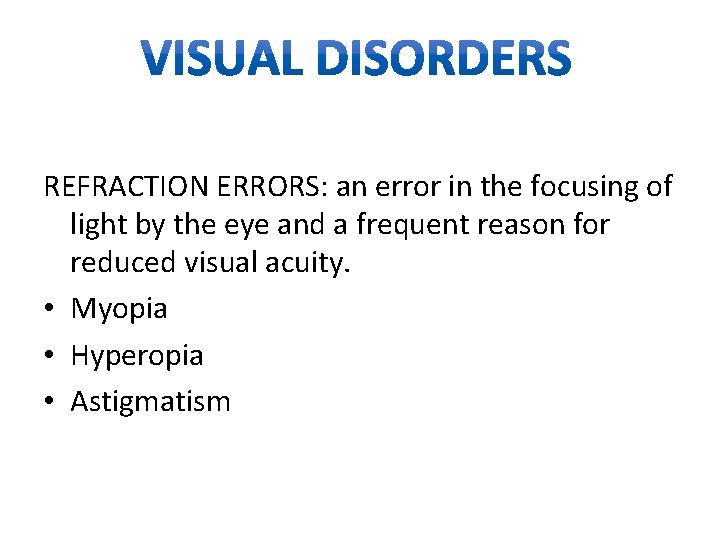 VISUAL DISORDERS

REFRACTION ERRORS: an error in the focusing of light by the eye and a frequent reason for reduced visual acuity.

• Myopia
• Hyperopia
• Astigmatism